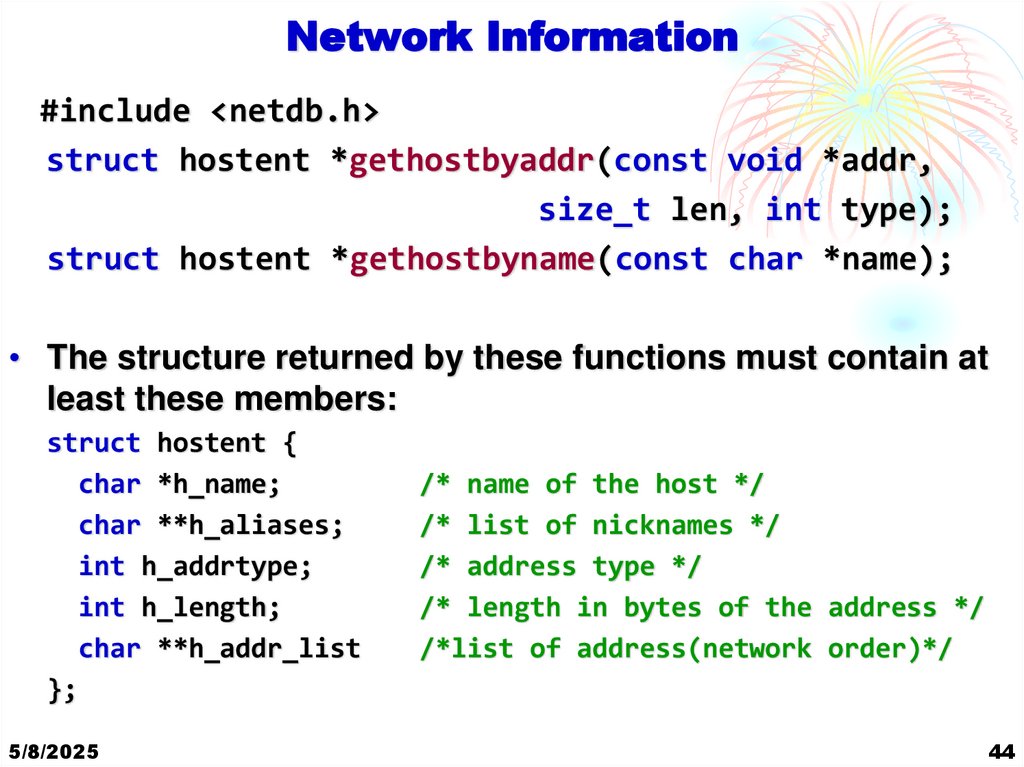 Network Information

#include <netdb.h>
struct hostent *gethostbyaddr(const void *addr,
size_t len, int type);
struct hostent *gethostbyname(const char *name);

• The structure returned by these functions must contain at least these members:

struct hostent {
char *h_name; /* name of the host */
char **h_aliases; /* list of nicknames */
int h_addrtype; /* address type */
int h_length; /* length in bytes of the address */
char **h_addr_list /*list of address(network order)*/
};

5/8/2025

44